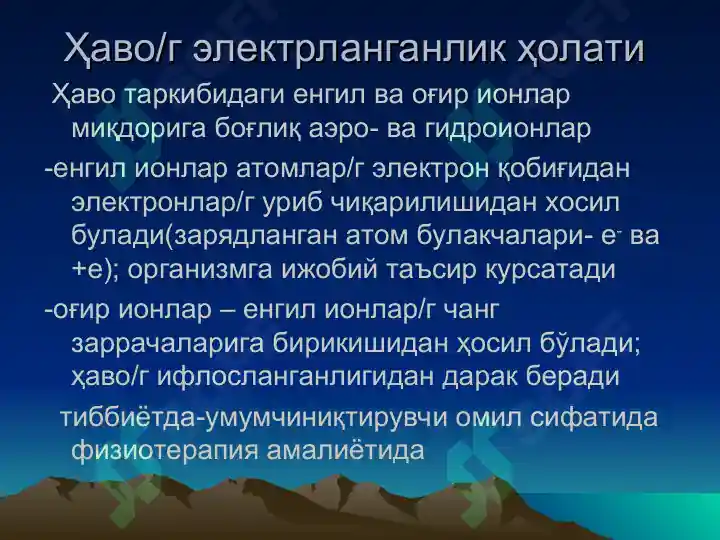 Ҳаво/г электрланганлик ҳолати

Ҳаво таркибидаги енгил ва оғир ионлар миқдорига боғлиқ аэро- ва гидроионлар

-енгил ионлар атомлар/г электрон қобиғидан электронлар/г уриб чиқарилишидан хосил булади(зарядланган атом булакчалари- $e^-$ ва +е); организмга ижобий таъсир курсатади

-оғир ионлар – енгил ионлар/г чанг заррачаларига бирикишидан ҳосил бўлади; ҳаво/г ифлосланганлигидан дарак беради

тиббиётда-умумчиниқтирувчи омил сифатида физиотерапия амалиётида